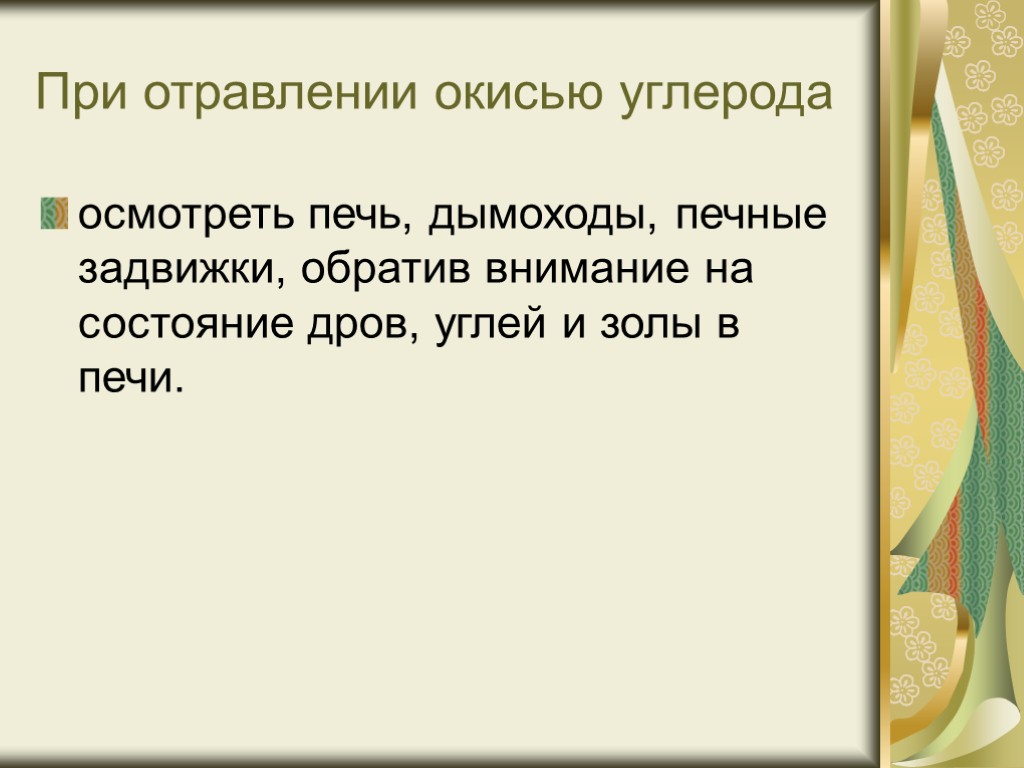 При отравлении окисью углерода

осмотреть печь, дымоходы, печные задвижки, обратив внимание на состояние дров, углей и золы в печи.